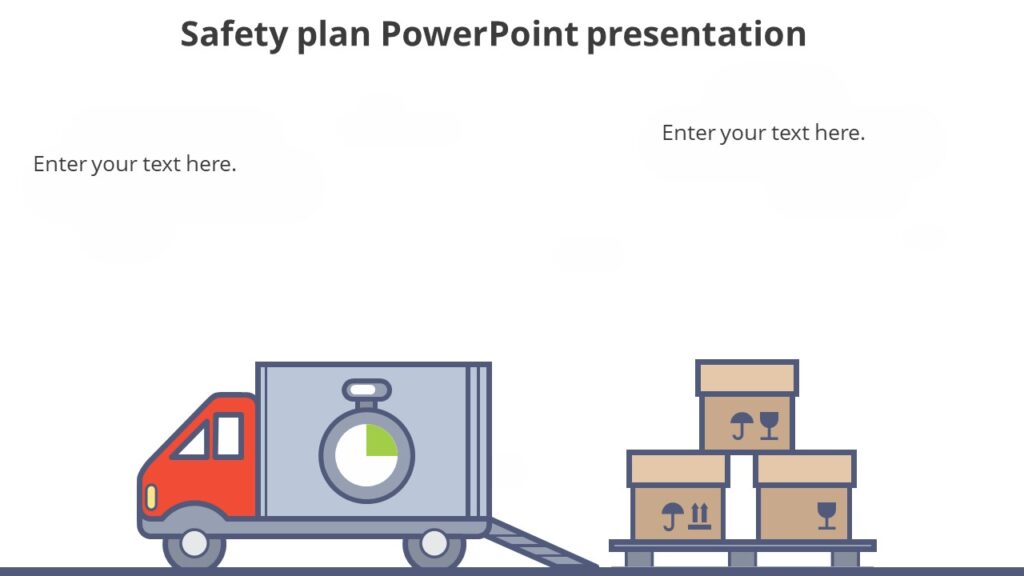 Safety plan PowerPoint presentation

Enter your text here.

Enter your text here.